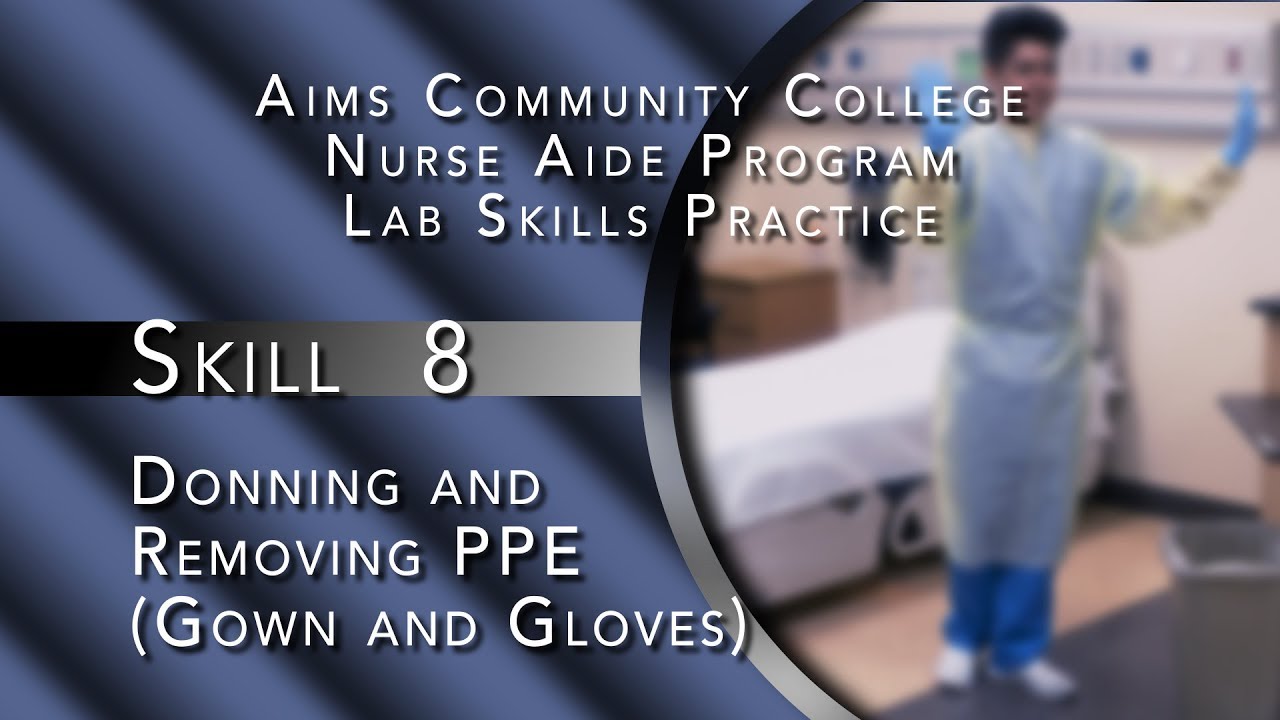 Aims Community College
Nurse Aide Program
Lab Skills Practice

Skill 8

Donning and Removing PPE (Gown and Gloves)